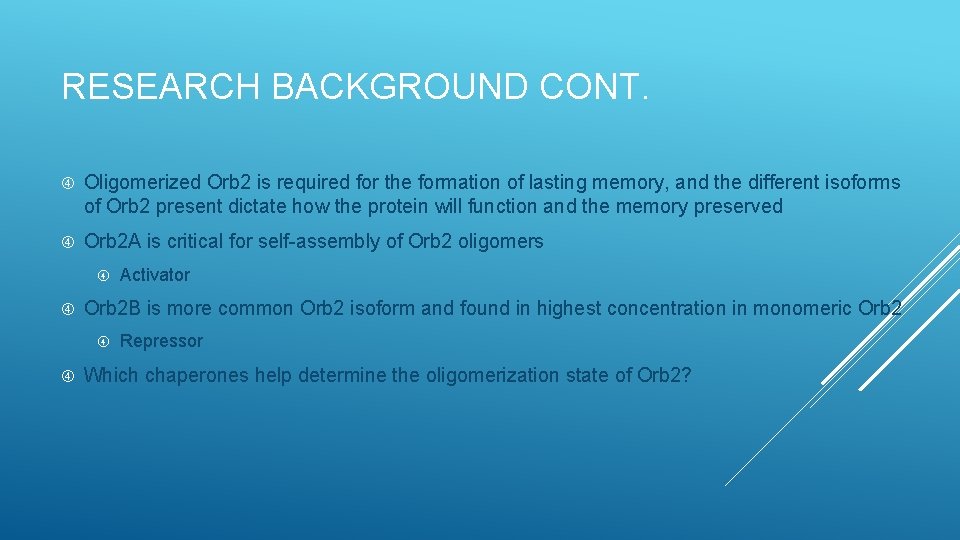 RESEARCH BACKGROUND CONT.

Oligomerized Orb2 is required for the formation of lasting memory, and the different isoforms of Orb2 present dictate how the protein will function and the memory preserved

Orb2A is critical for self-assembly of Orb2 oligomers

Activator

Orb2B is more common Orb2 isoform and found in highest concentration in monomeric Orb2

Repressor

Which chaperones help determine the oligomerization state of Orb2?